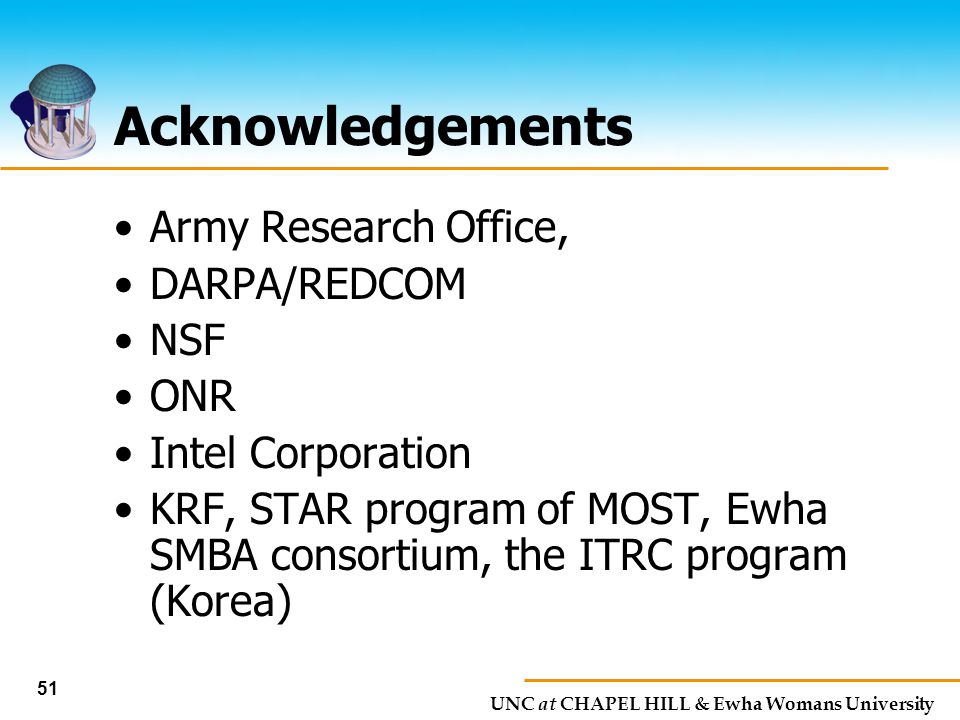 Acknowledgements

• Army Research Office,
• DARPA/REDCOM
• NSF
• ONR
• Intel Corporation
• KRF, STAR program of MOST, Ewha SMBA consortium, the ITRC program (Korea)

51

UNC at CHAPEL HILL & Ewha Womans University